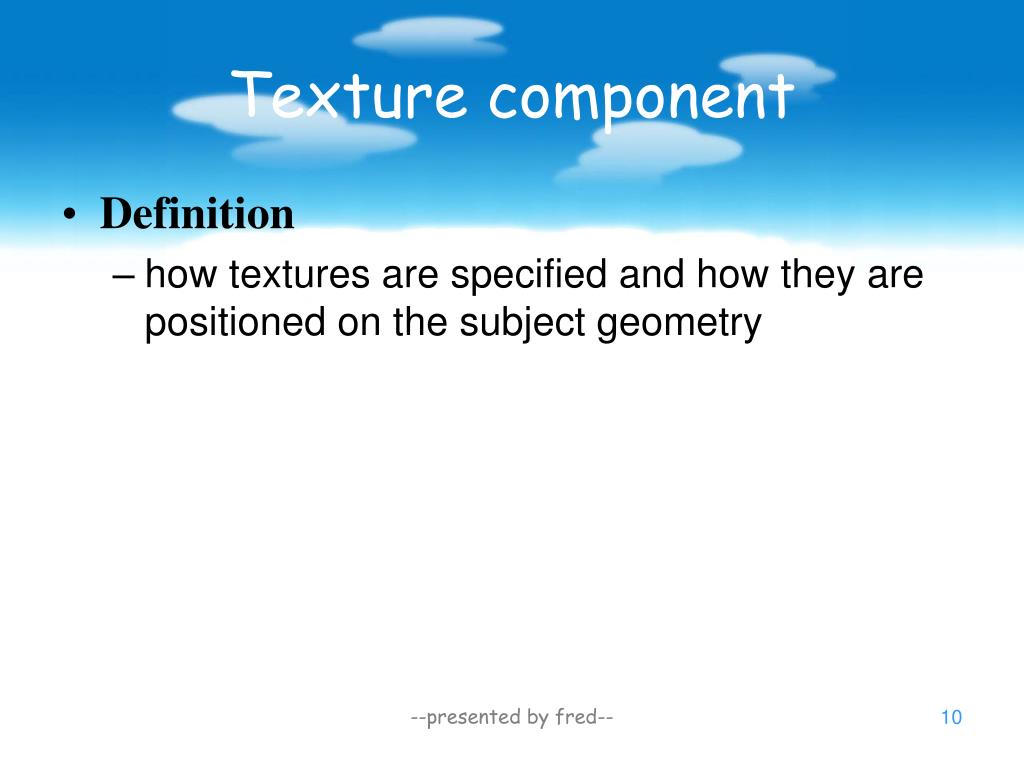 Texture component

• Definition
– how textures are specified and how they are positioned on the subject geometry

--presented by fred--

10